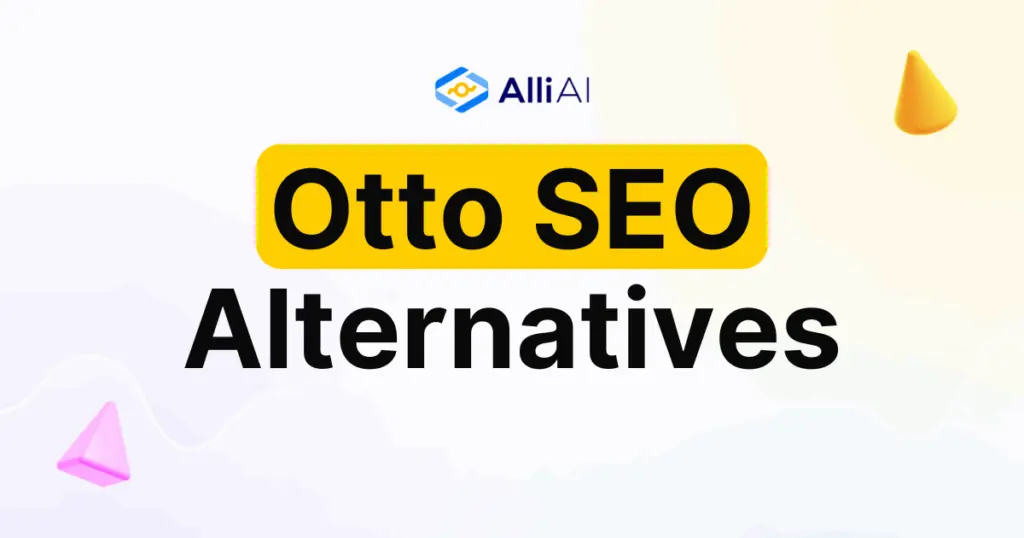 Alli AI

Otto SEO
Alternatives